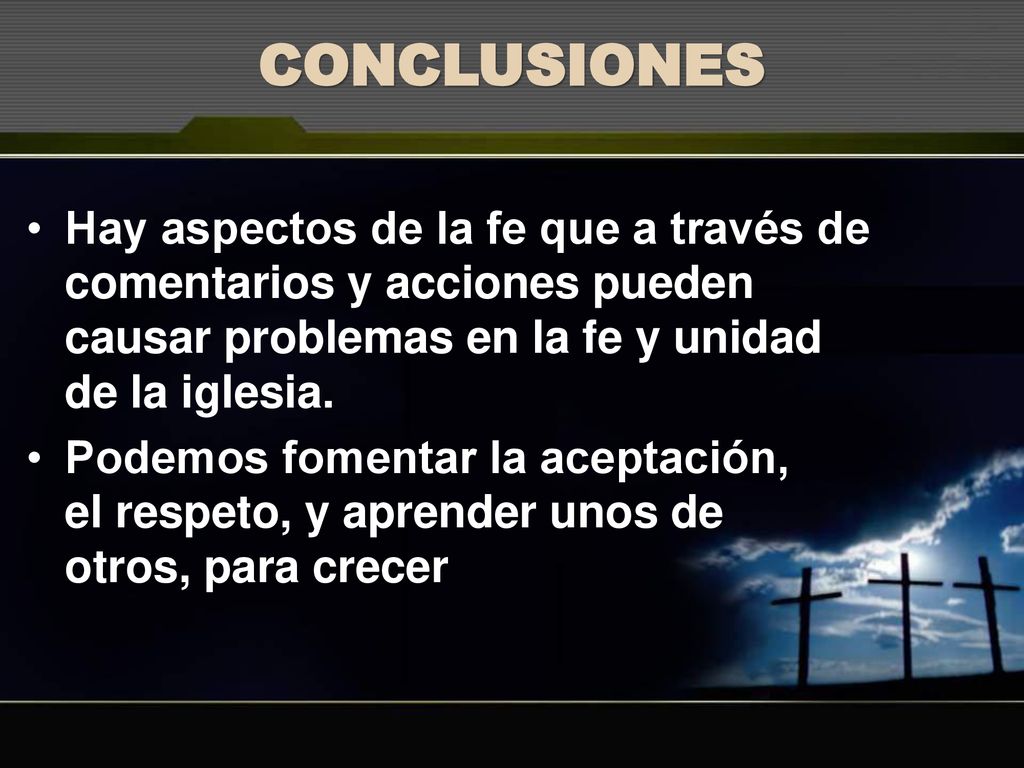 CONCLUSIONES

• Hay aspectos de la fe que a través de comentarios y acciones pueden causar problemas en la fe y unidad de la iglesia.

• Podemos fomentar la aceptación, el respeto, y aprender unos de otros, para crecer